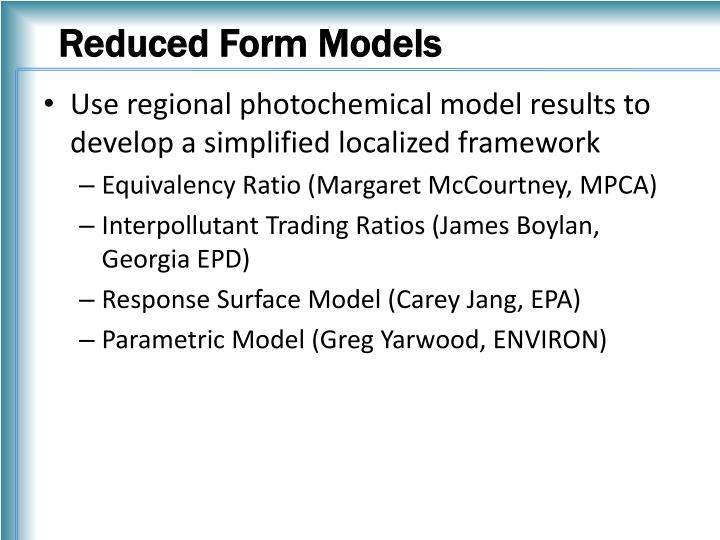 Reduced Form Models

• Use regional photochemical model results to develop a simplified localized framework
– Equivalency Ratio (Margaret McCourtney, MPCA)
– Interpollutant Trading Ratios (James Boylan, Georgia EPD)
– Response Surface Model (Carey Jang, EPA)
– Parametric Model (Greg Yarwood, ENVIRON)